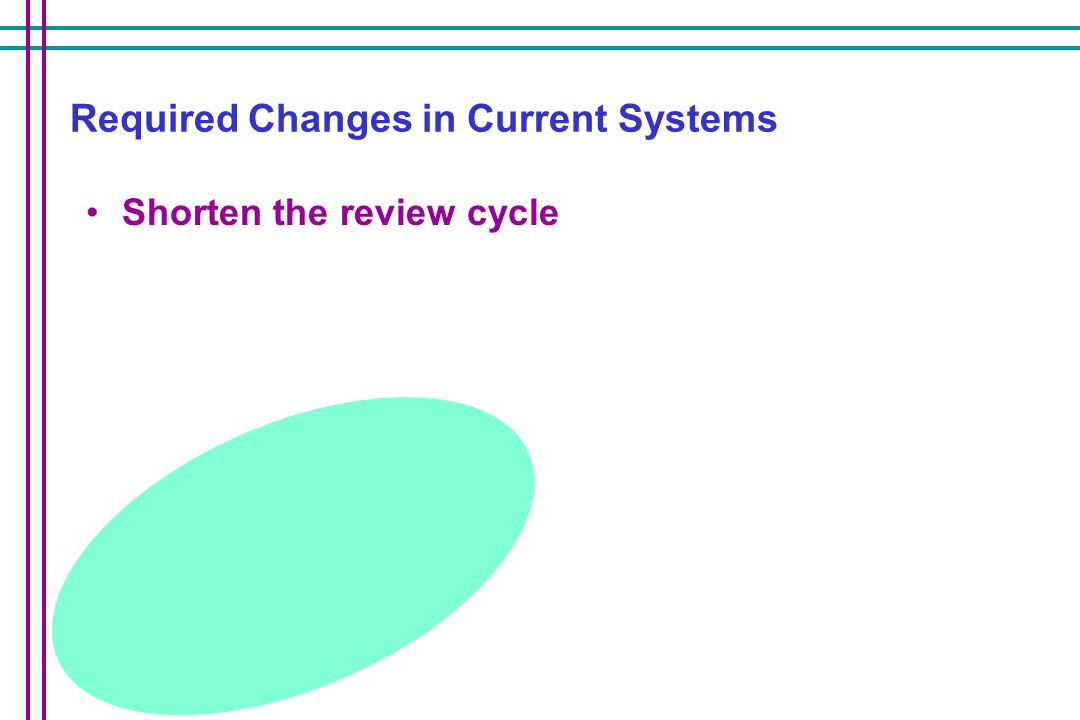 Required Changes in Current Systems

• Shorten the review cycle